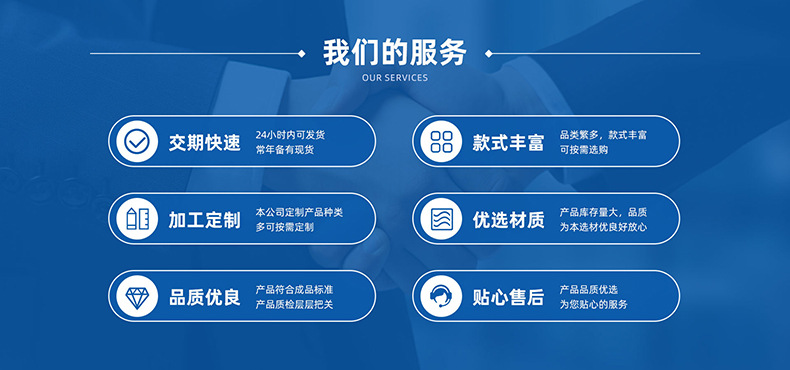 我们的服务
OUR SERVICES

交期快速
24小时内可发货
常年备有现货

款式丰富
品类繁多，款式丰富
可按需选购

加工定制
本公司定制产品种类
多可按需定制

优选材质
产品库存量大，品质
为本选材优良好放心

品质优良
产品符合成品标准
产品质检层层把关

贴心售后
产品品质优选
为您贴心的服务